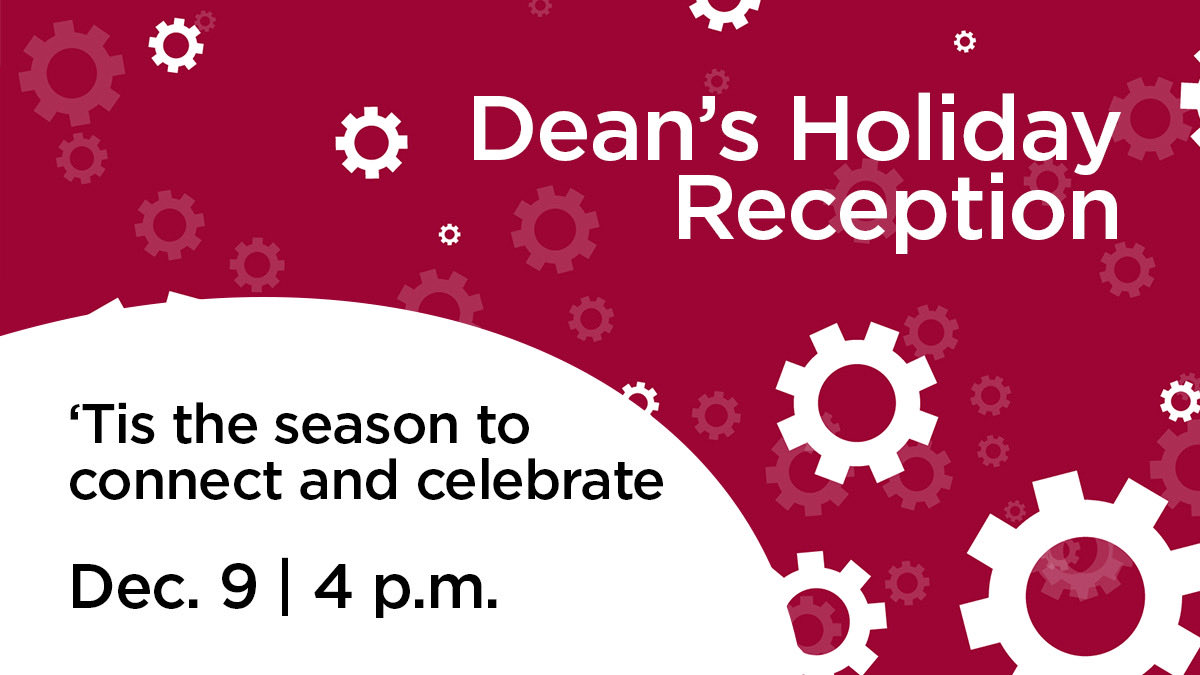 Dean’s Holiday Reception

‘Tis the season to connect and celebrate

Dec. 9 | 4 p.m.